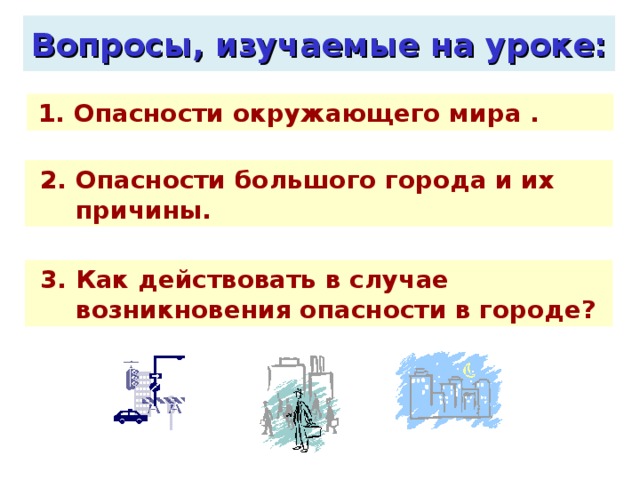 Вопросы, изучаемые на уроке:

1. Опасности окружающего мира .

2. Опасности большого города и их причины.

3. Как действовать в случае возникновения опасности в городе?